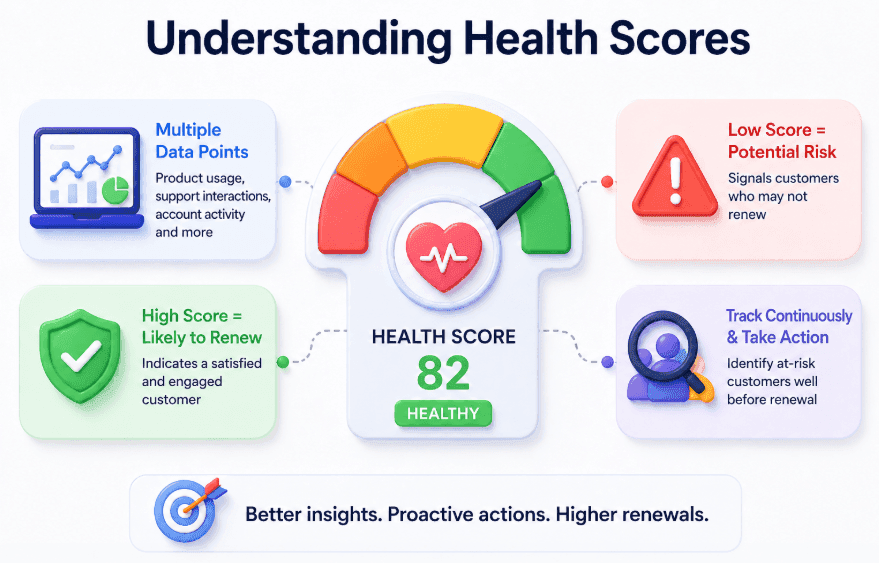 Understanding Health Scores

Multiple Data Points

Product usage, support interactions, account activity and more

High Score = Likely to Renew

Indicates a satisfied and engaged customer

HEALTH SCORE

82

HEALTHY

Low Score = Potential Risk

Signals customers who may not renew

Track Continuously & Take Action

Identify at-risk customers well before renewal

Better insights. Proactive actions. Higher renewals.